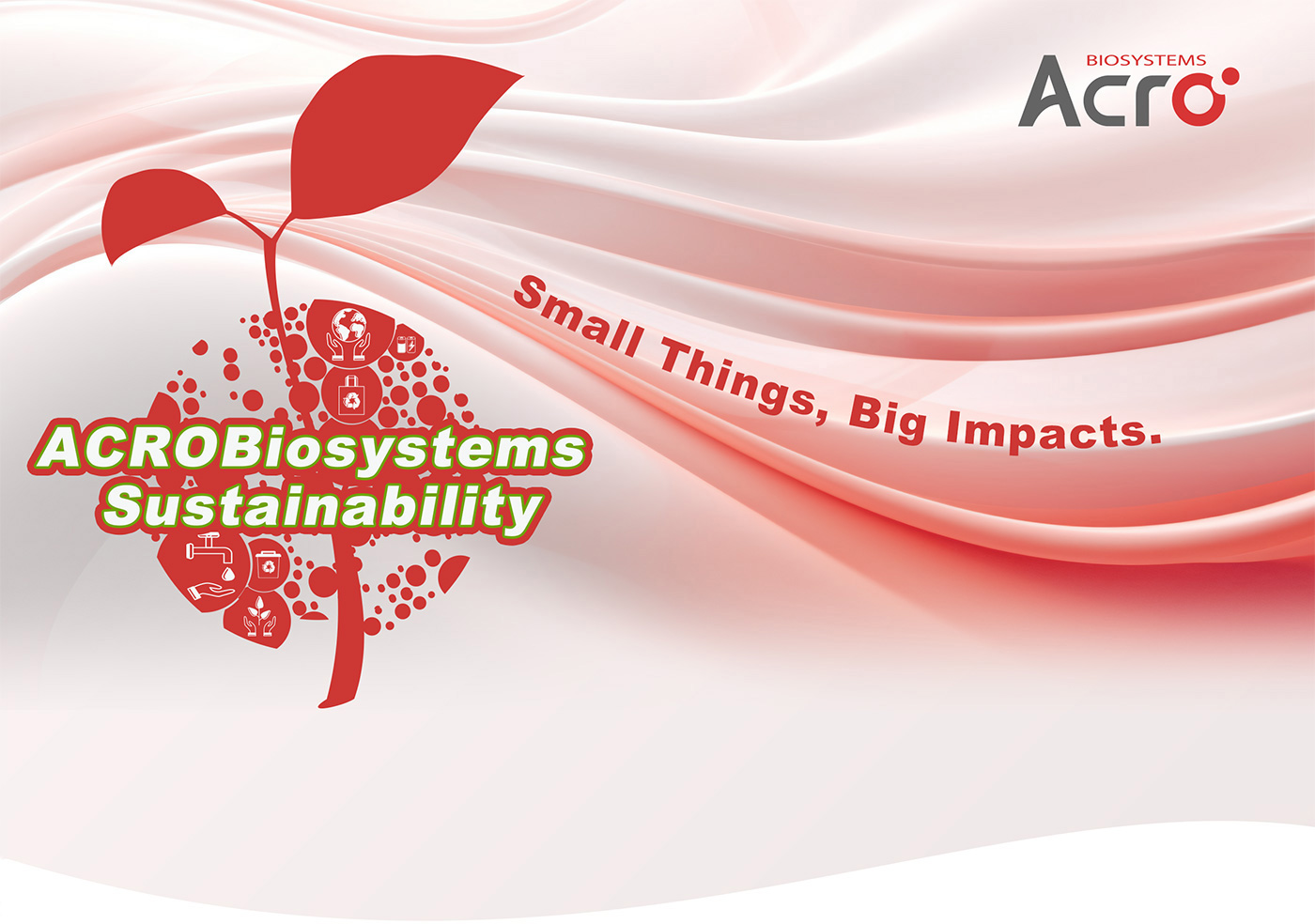 BIOSYSTEMS
Acro

Small Things, Big Impacts.

ACROBiosystems
Sustainability